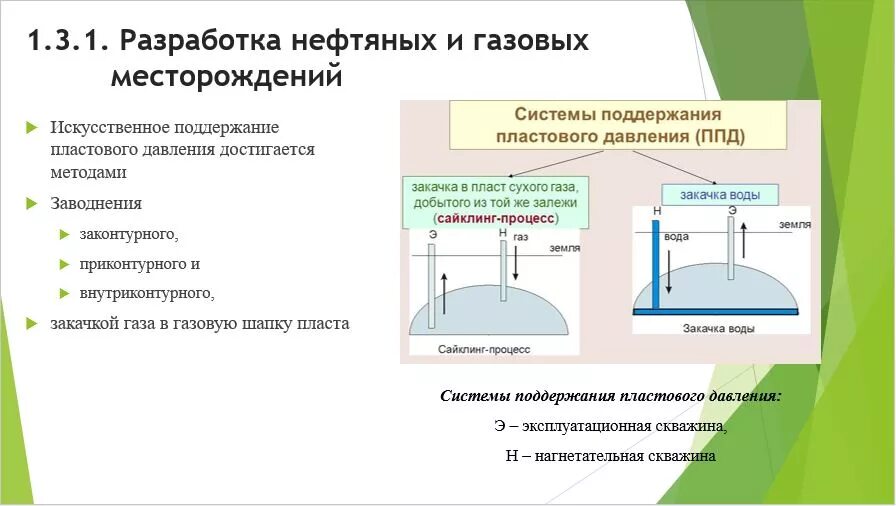 1.3.1. Разработка нефтяных и газовых месторождений

Искусственное поддержание пластового давления достигается методами

Заводнения

законтурного,

приконтурного и

внутриконтурного,

закачкой газа в газовую шапку пласта

Системы поддержания пластового давления (ППД)

закачка в пласт сухого газа, добытого из той же залежи (сайклинг-процесс)

Э

Н

газ

земля

Сайклинг-процесс

закачка воды

Н

Э

вода

земля

Закачка воды

Системы поддержания пластового давления:

Э – эксплуатационная скважина,

Н – нагнетательная скважина